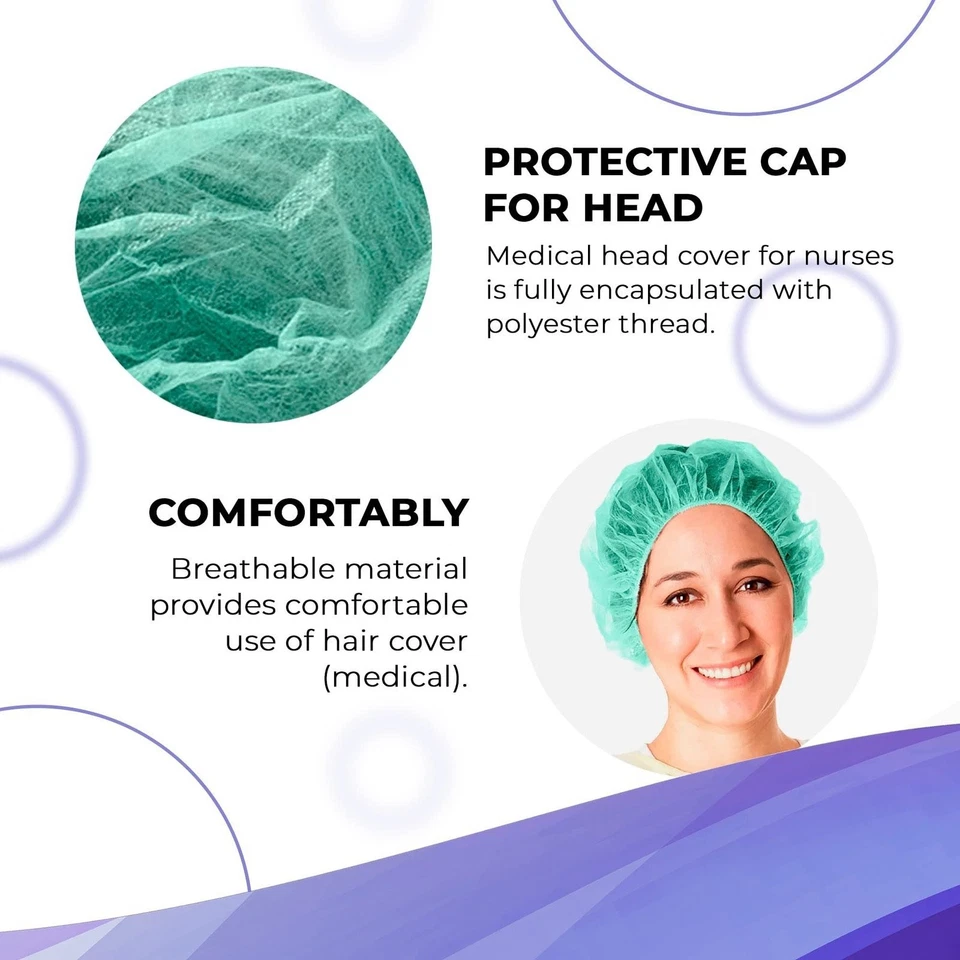 PROTECTIVE CAP FOR HEAD

Medical head cover for nurses is fully encapsulated with polyester thread.

COMFORTABLY

Breathable material provides comfortable use of hair cover (medical).